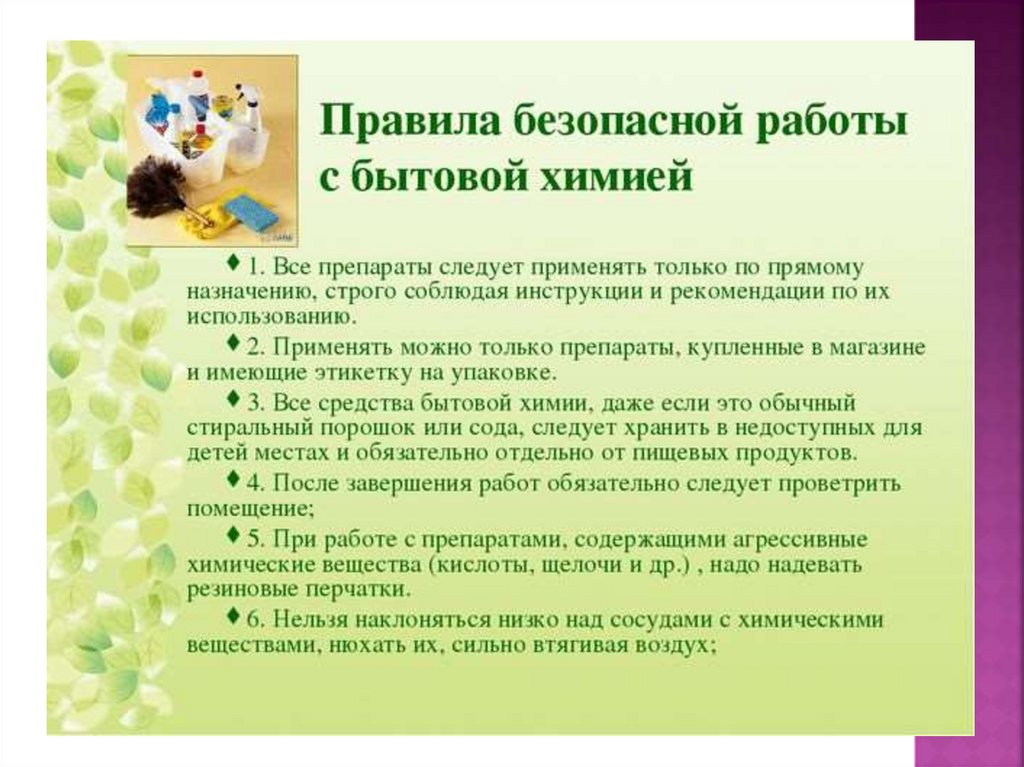 Правила безопасной работы с бытовой химией

♦ 1. Все препараты следует применять только по прямому назначению, строго соблюдая инструкции и рекомендации по их использованию.

♦ 2. Применять можно только препараты, купленные в магазине и имеющие этикетку на упаковке.

♦ 3. Все средства бытовой химии, даже если это обычный стиральный порошок или сода, следует хранить в недоступных для детей местах и обязательно отдельно от пищевых продуктов.

♦ 4. После завершения работ обязательно следует проветрить помещение;

♦ 5. При работе с препаратами, содержащими агрессивные химические вещества (кислоты, щелочи и др.) , надо надевать резиновые перчатки.

♦ 6. Нельзя наклоняться низко над сосудами с химическими веществами, нюхать их, сильно втягивая воздух;